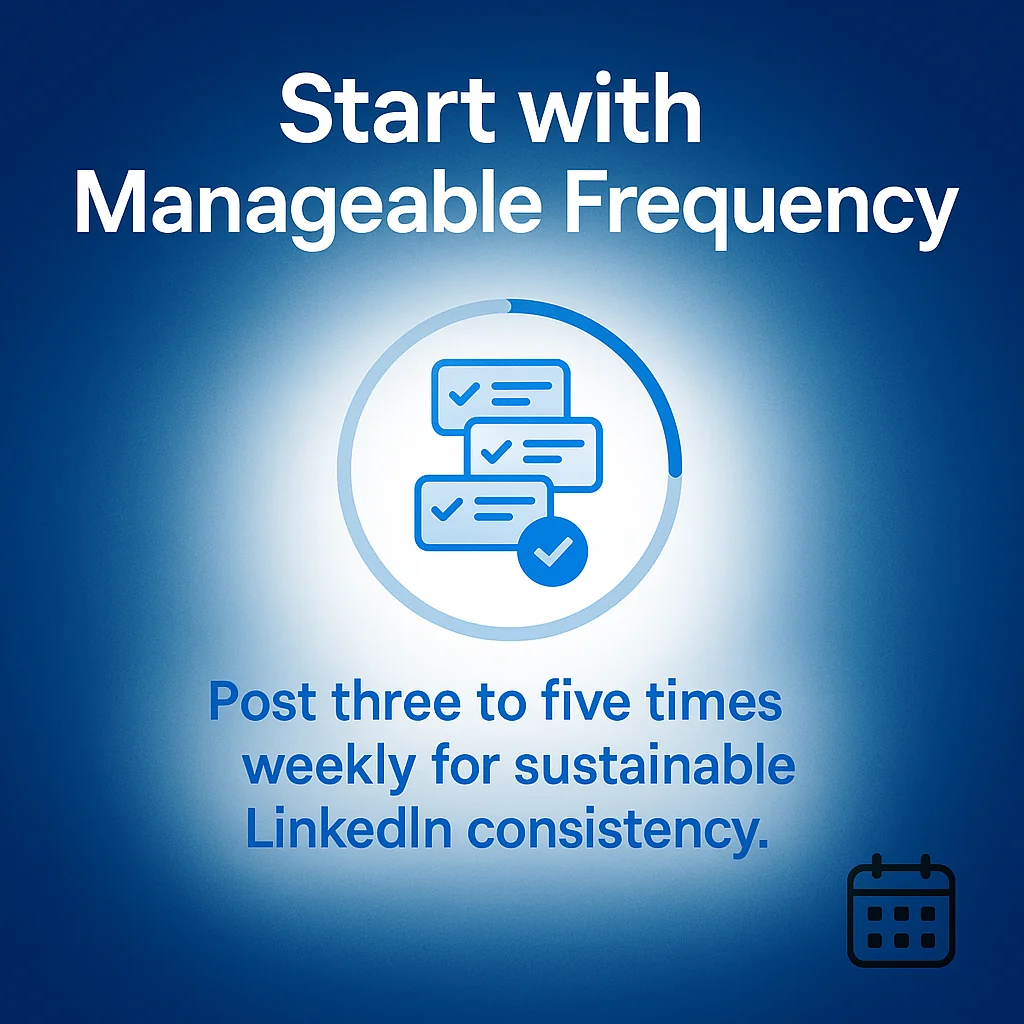 Start with Manageable Frequency

Post three to five times weekly for sustainable LinkedIn consistency.